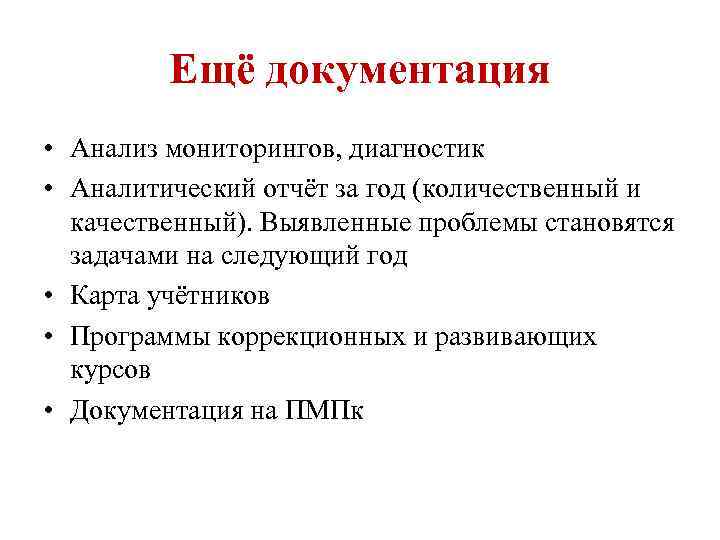 Ещё документация

• Анализ мониторингов, диагностик
• Аналитический отчёт за год (количественный и качественный). Выявленные проблемы становятся задачами на следующий год
• Карта учётников
• Программы коррекционных и развивающих курсов
• Документация на ПМПк